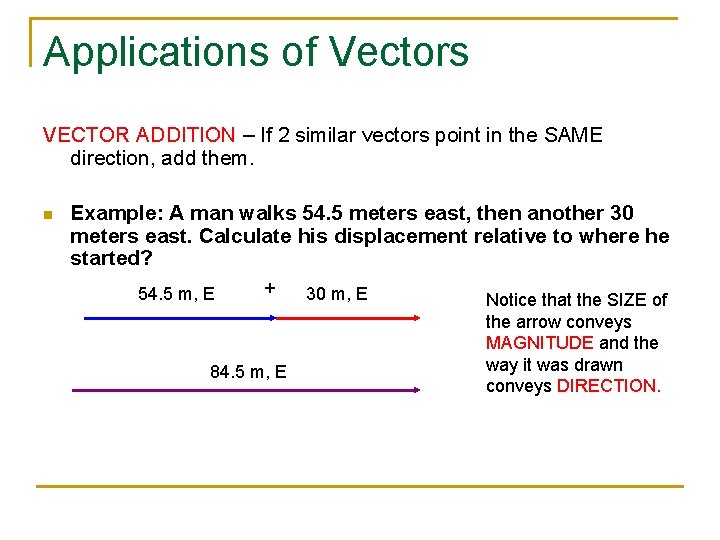 Applications of Vectors

VECTOR ADDITION – If 2 similar vectors point in the SAME direction, add them.

Example: A man walks 54.5 meters east, then another 30 meters east. Calculate his displacement relative to where he started?

54.5 m, E + 30 m, E

84.5 m, E

Notice that the SIZE of the arrow conveys MAGNITUDE and the way it was drawn conveys DIRECTION.